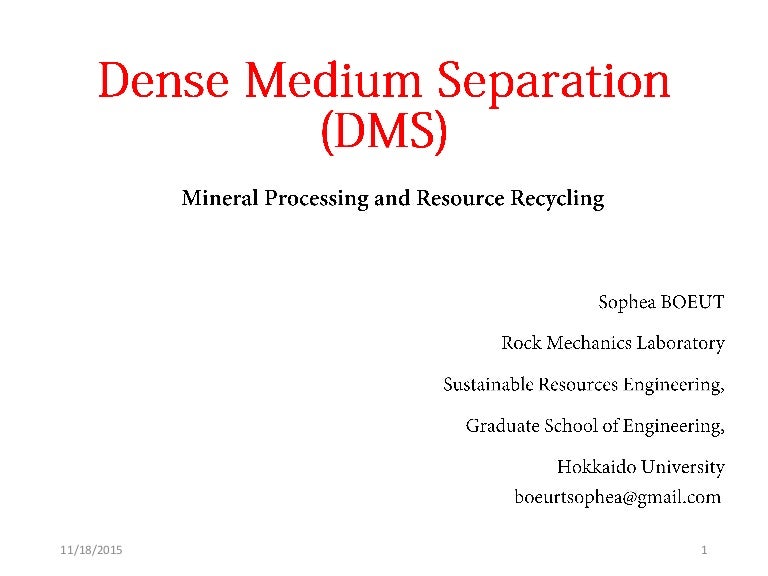 Dense Medium Separation (DMS)

Mineral Processing and Resource Recycling

Sophea BOEUT

Rock Mechanics Laboratory

Sustainable Resources Engineering,

Graduate School of Engineering,

Hokkaido University

boeurtsophea@gmail.com

11/18/2015

1